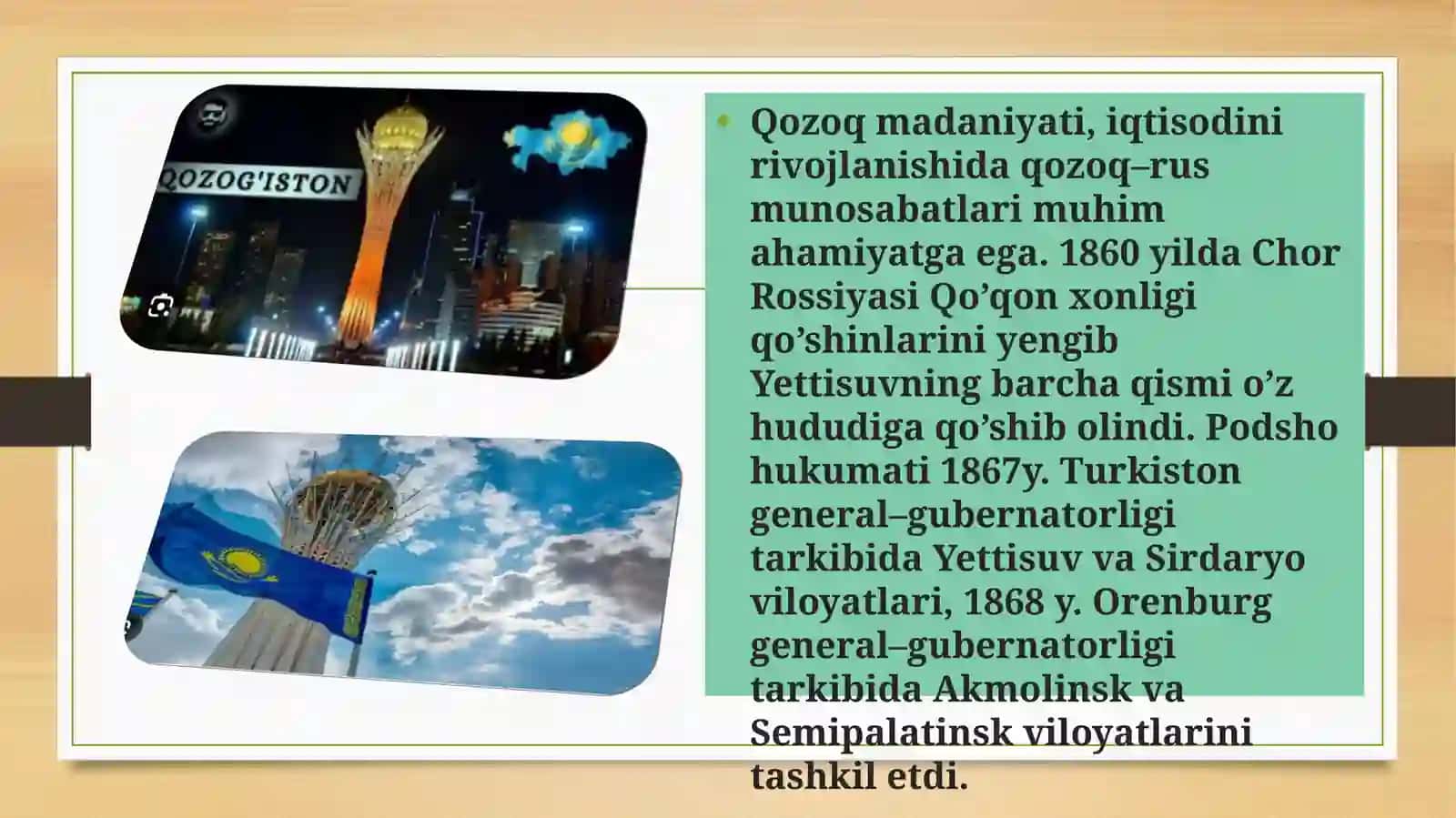 QOZOG'ISTON

Qozoq madaniyati, iqtisodini rivojlanishida qozoq–rus munosabatlari muhim ahamiyatga ega. 1860 yilda Chor Rossiyasi Qo’qon xonligi qo’shinlarini yengib Yettisuvning barcha qismi o’z hududiga qo’shib olindi. Podsho hukumati 1867y. Turkiston general–gubernatorligi tarkibida Yettisuv va Sirdaryo viloyatlari, 1868 y. Orenburg general–gubernatorligi tarkibida Akmolinsk va Semipalatinsk viloyatlarini tashkil etdi.